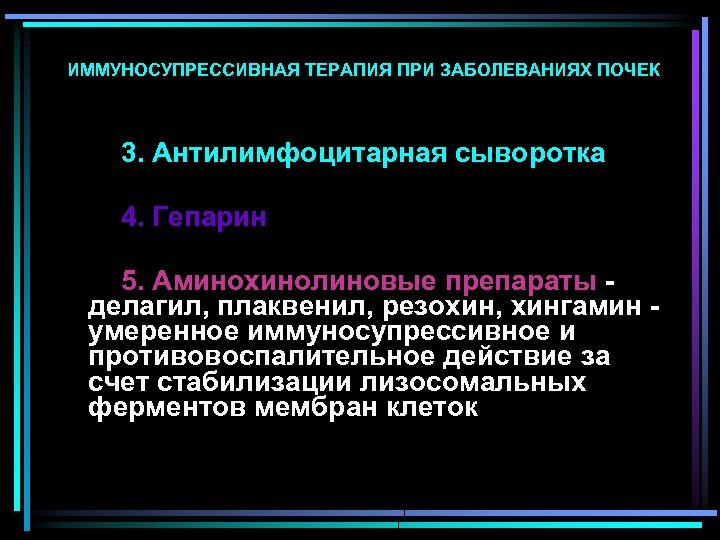 ИММУНОСУПРЕССИВНАЯ ТЕРАПИЯ ПРИ ЗАБОЛЕВАНИЯХ ПОЧЕК

3. Антилимфоцитарная сыворотка

4. Гепарин

5. Аминохинолиновые препараты - делагил, плаквенил, резохин, хингамин - умеренное иммуносупрессивное и противовоспалительное действие за счет стабилизации лизосомальных ферментов мембран клеток